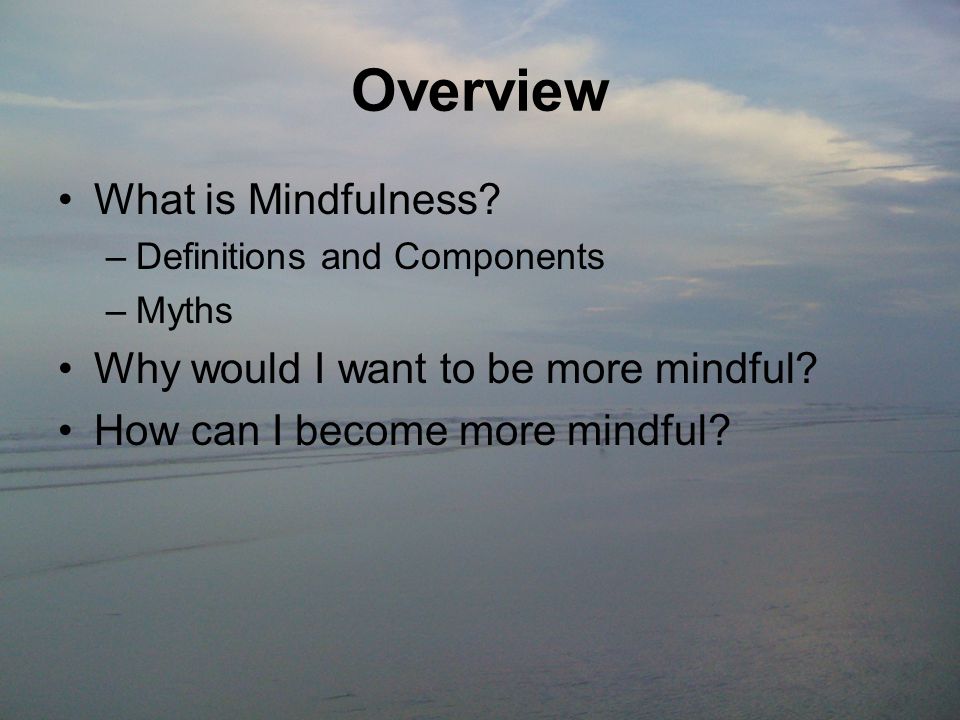 Overview

• What is Mindfulness?
– Definitions and Components
– Myths
• Why would I want to be more mindful?
• How can I become more mindful?